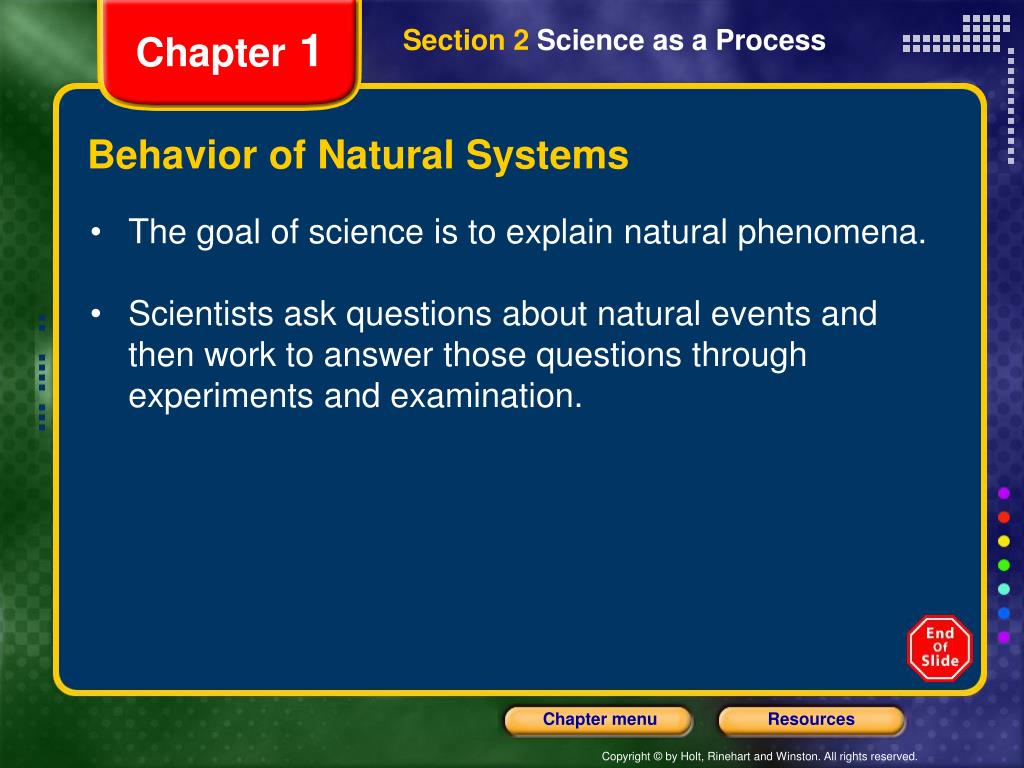 Chapter 1

Section 2 Science as a Process

Behavior of Natural Systems

• The goal of science is to explain natural phenomena.

• Scientists ask questions about natural events and then work to answer those questions through experiments and examination.

End Of Slide

Chapter menu

Resources

Copyright © by Holt, Rinehart and Winston. All rights reserved.